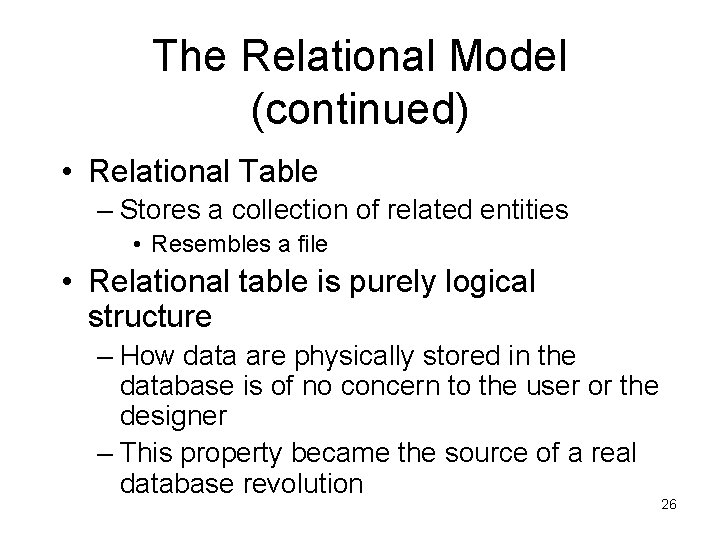 The Relational Model (continued)

• Relational Table
– Stores a collection of related entities
• Resembles a file

• Relational table is purely logical structure
– How data are physically stored in the database is of no concern to the user or the designer
– This property became the source of a real database revolution

26